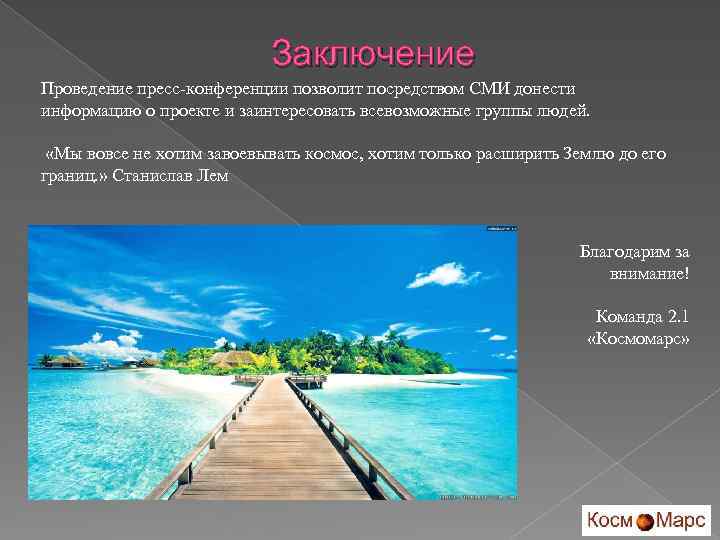 Заключение

Проведение пресс-конференции позволит посредством СМИ донести информацию о проекте и заинтересовать всевозможные группы людей.

«Мы вовсе не хотим завоевывать космос, хотим только расширить Землю до его границ.» Станислав Лем

Благодарим за внимание!

Команда 2.1 «Космомарс»

Косм Марс